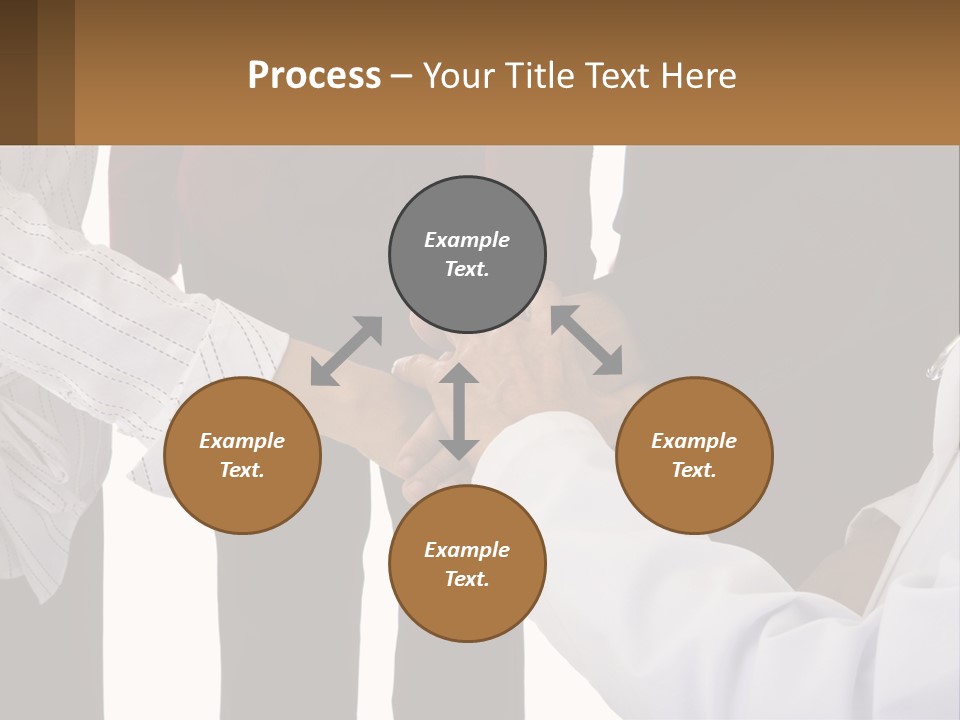 Process – Your Title Text Here

Example Text.

Example Text.

Example Text.

Example Text.